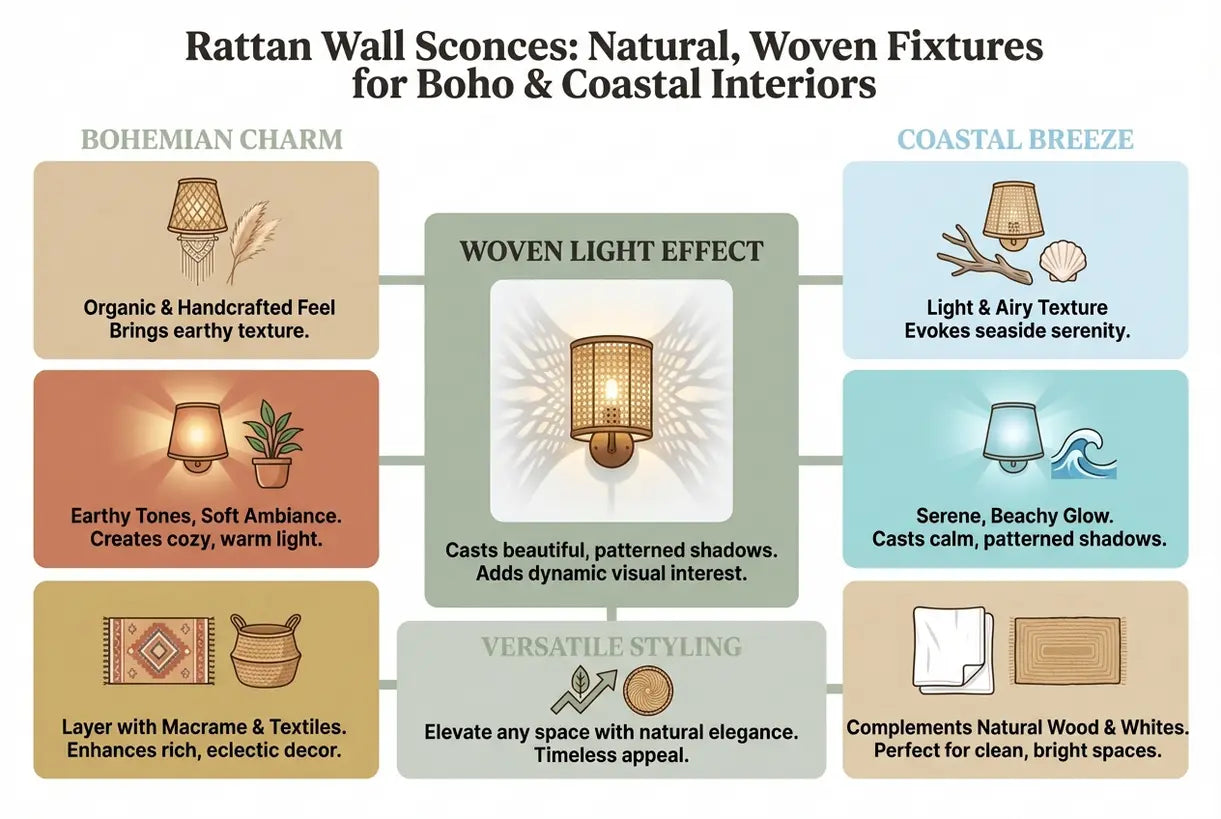 Rattan Wall Sconces: Natural, Woven Fixtures for Boho & Coastal Interiors

BOHEMIAN CHARM

Organic & Handcrafted Feel
Brings earthy texture.

Earthy Tones, Soft Ambiance.
Creates cozy, warm light.

Layer with Macrame & Textiles.
Enhances rich, eclectic decor.

WOVEN LIGHT EFFECT

Casts beautiful, patterned shadows.
Adds dynamic visual interest.

VERSATILE STYLING

Elevate any space with natural elegance.
Timeless appeal.

COASTAL BREEZE

Light & Airy Texture
Evokes seaside serenity.

Serene, Beachy Glow.
Casts calm, patterned shadows.

Complements Natural Wood & Whites.
Perfect for clean, bright spaces.